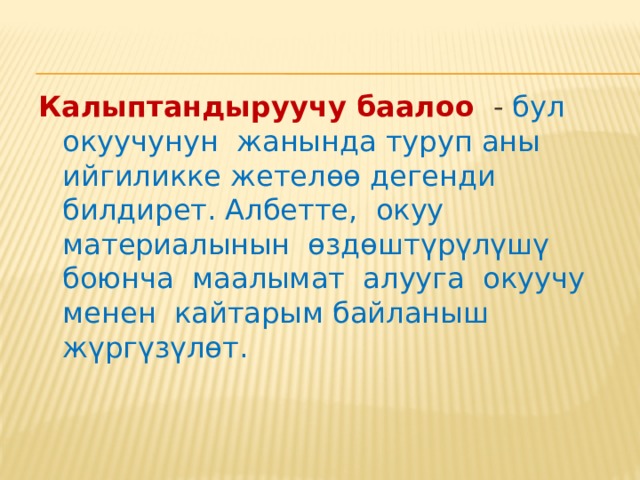 Калыптандыруучу баалоо - бул окуучунун жанында туруп аны ийгиликке жетелөө дегенди билдирет. Албетте, окуу материалынын өздөштүрүлүшү боюнча маалымат алууга окуучу менен кайтарым байланыш жүргүзүлөт.